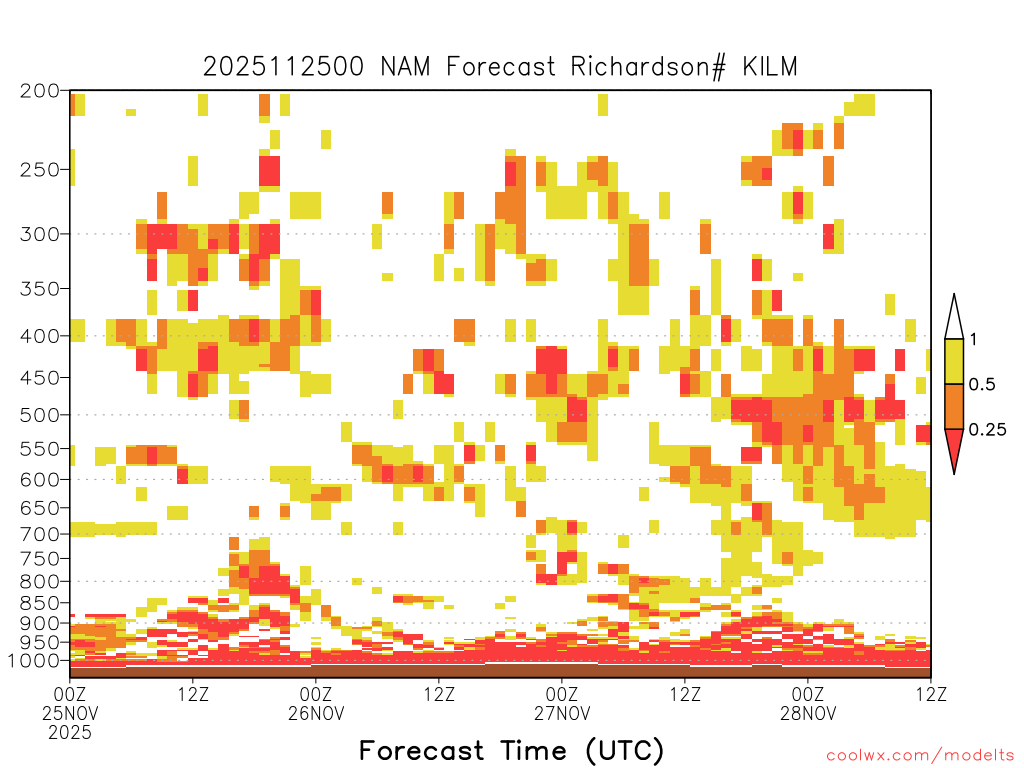 2025112500 NAM Forecast Richardson# KILM

200
250
300
350
400
450
500
550
600
650
700
750
800
850
900
950
1000

1
0.5
0.25

00Z 25NOV 2025
12Z
00Z 26NOV
12Z
00Z 27NOV
12Z
00Z 28NOV
12Z

Forecast Time (UTC)

coolwx.com/modelts